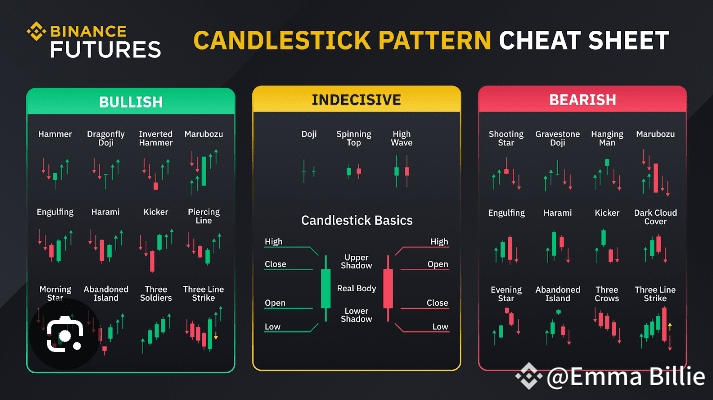 BINANCE FUTURES

CANDLESTICK PATTERN CHEAT SHEET

BULLISH

Hammer
Dragonfly Doji
Inverted Hammer
Marubozu

Engulfing
Harami
Kicker
Piercing Line

Morning Star
Abandoned Island
Three Soldiers
Three Line Strike

INDECISIVE

Doji
Spinning Top
High Wave

Candlestick Basics

High
Close
Open
Low

Upper Shadow
Real Body
Lower Shadow

High
Open
Close
Low

BEARISH

Shooting Star
Gravestone Doji
Hanging Man
Marubozu

Engulfing
Harami
Kicker
Dark Cloud Cover

Evening Star
Abandoned Island
Three Crows
Three Line Strike

@Emma Billie